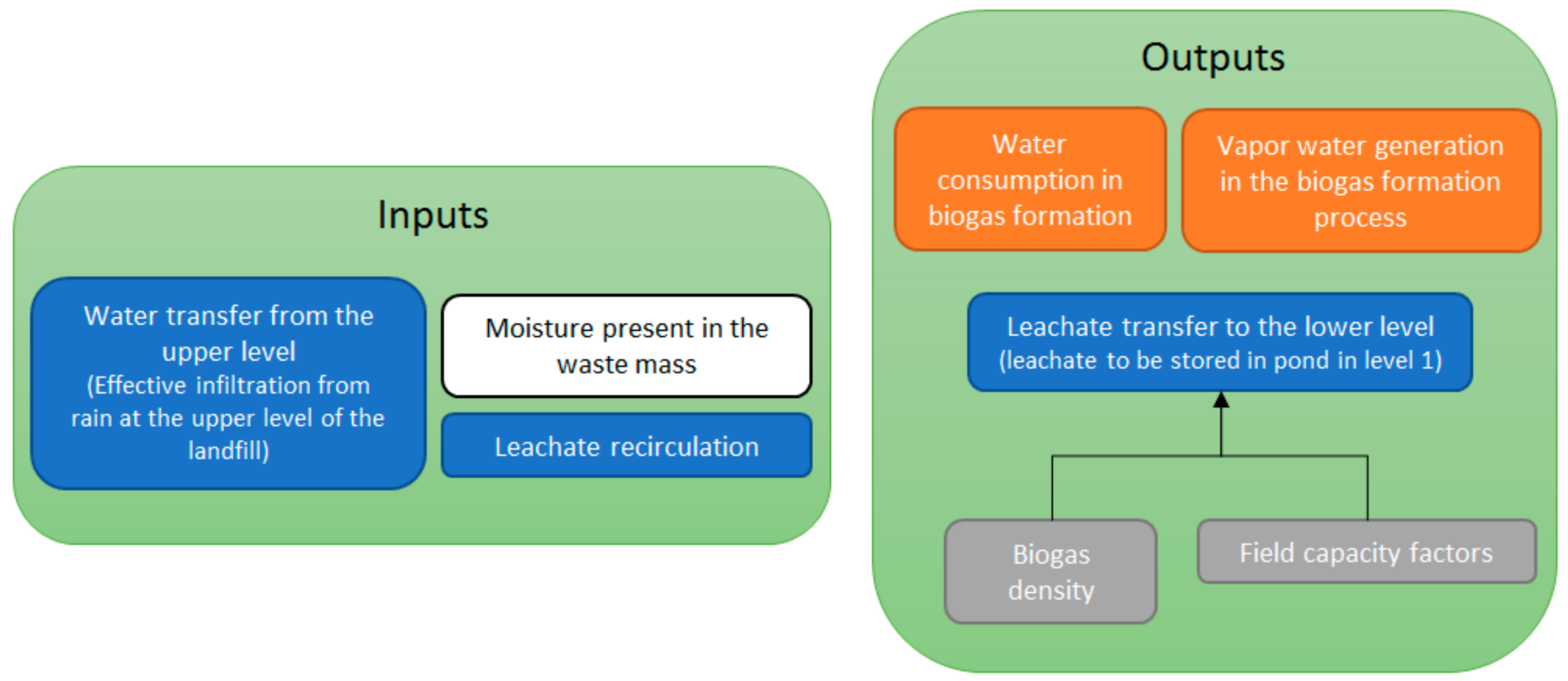 Inputs

Water transfer from the upper level (Effective infiltration from rain at the upper level of the landfill)

Moisture present in the waste mass

Leachate recirculation

Outputs

Water consumption in biogas formation

Vapor water generation in the biogas formation process

Leachate transfer to the lower level (leachate to be stored in pond in level 1)

Biogas density

Field capacity factors